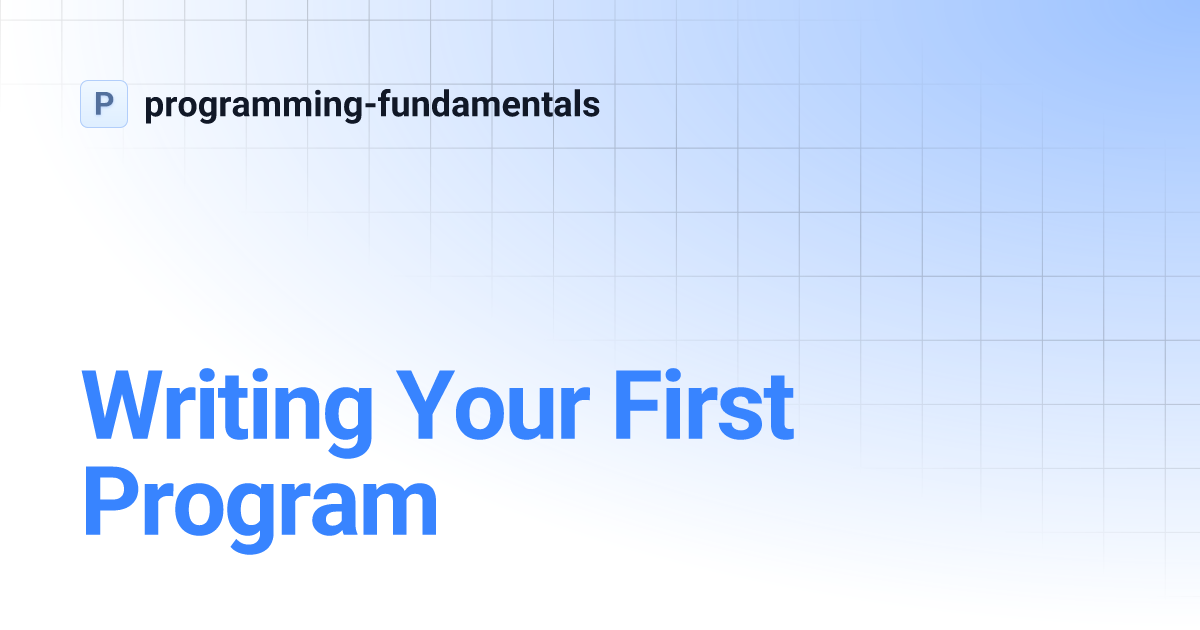 P programming-fundamentals

Writing Your First Program